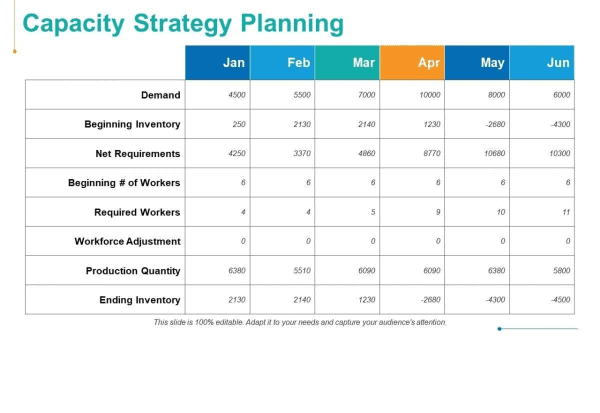 Capacity Strategy Planning

| | Jan | Feb | Mar | Apr | May | Jun |
|---|---|---|---|---|---|---|
| Demand | 4500 | 5500 | 7000 | 10000 | 8000 | 6000 |
| Beginning Inventory | 250 | 2130 | 2140 | 1230 | -2680 | -4300 |
| Net Requirements | 4250 | 3370 | 4860 | 8770 | 10680 | 10300 |
| Beginning # of Workers | 6 | 6 | 6 | 6 | 6 | 6 |
| Required Workers | 4 | 4 | 5 | 9 | 10 | 11 |
| Workforce Adjustment | 0 | 0 | 0 | 0 | 0 | 0 |
| Production Quantity | 6380 | 5510 | 6090 | 6090 | 6380 | 5800 |
| Ending Inventory | 2130 | 2140 | 1230 | -2680 | -4300 | -4500 |

This slide is 100% editable. Adapt it to your needs and capture your audience's attention.